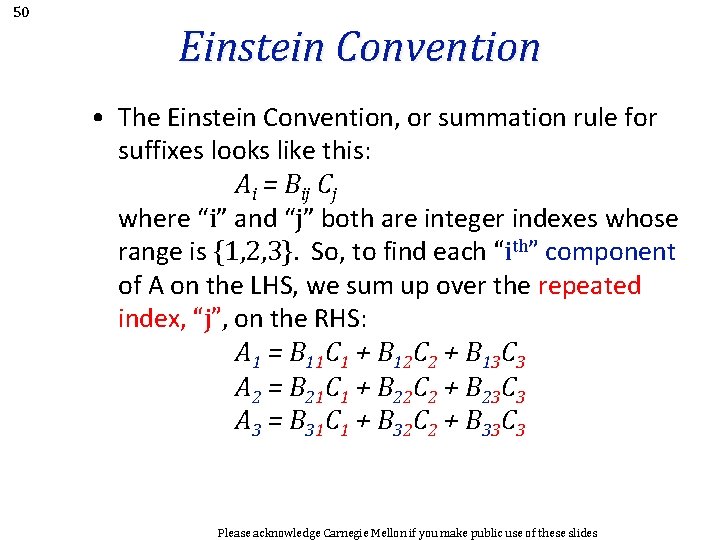 50

Einstein Convention

• The Einstein Convention, or summation rule for suffixes looks like this:

$A_i = B_{ij} C_j$

where "i" and "j" both are integer indexes whose range is {1,2,3}. So, to find each "i$^{th}$" component of A on the LHS, we sum up over the repeated index, "j", on the RHS:

$A_1 = B_{11}C_1 + B_{12}C_2 + B_{13}C_3$
$A_2 = B_{21}C_1 + B_{22}C_2 + B_{23}C_3$
$A_3 = B_{31}C_1 + B_{32}C_2 + B_{33}C_3$

Please acknowledge Carnegie Mellon if you make public use of these slides